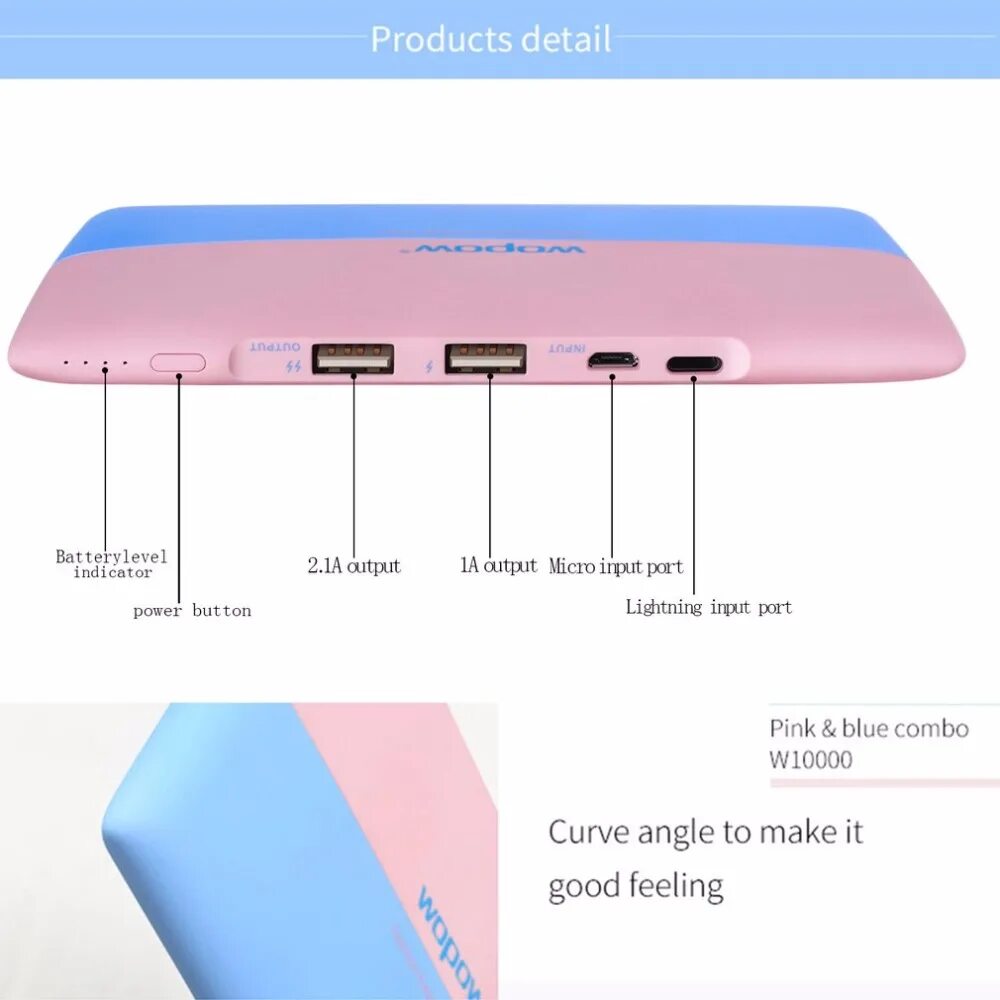 Products detail

wopow

OUTPUT

INPUT

Batterylevel indicator

power button

2.1A output

1A output

Micro input port

Lightning input port

Pink & blue combo
W10000

Curve angle to make it good feeling

wopow